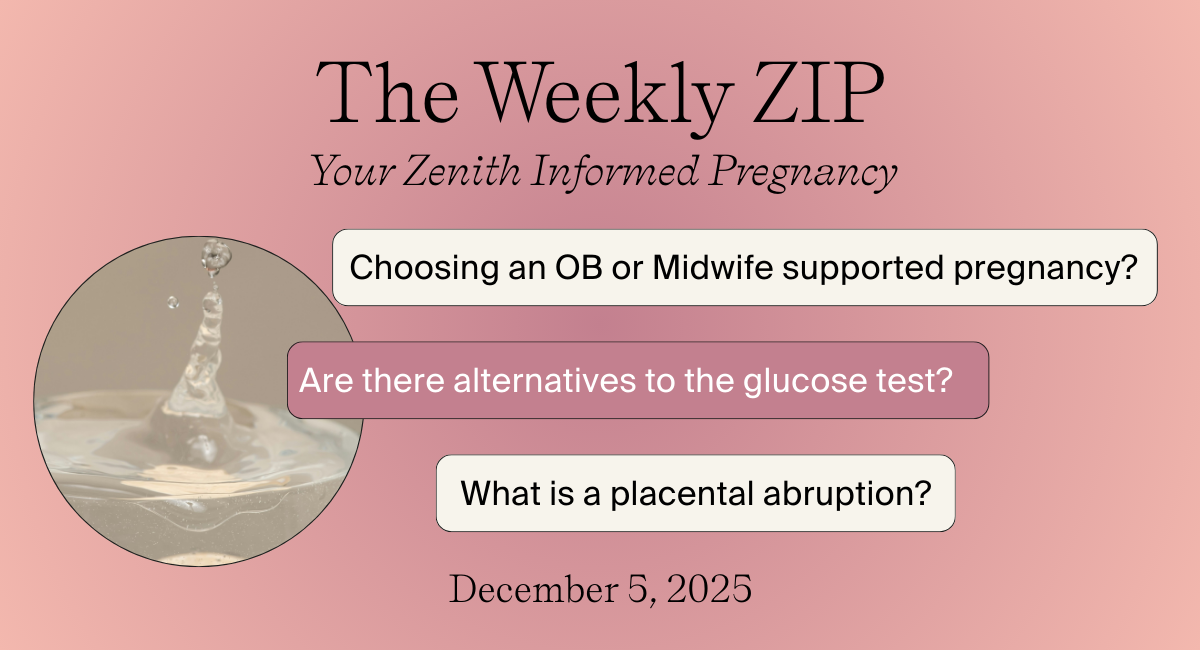 The Weekly ZIP

Your Zenith Informed Pregnancy

Choosing an OB or Midwife supported pregnancy?

Are there alternatives to the glucose test?

What is a placental abruption?

December 5, 2025